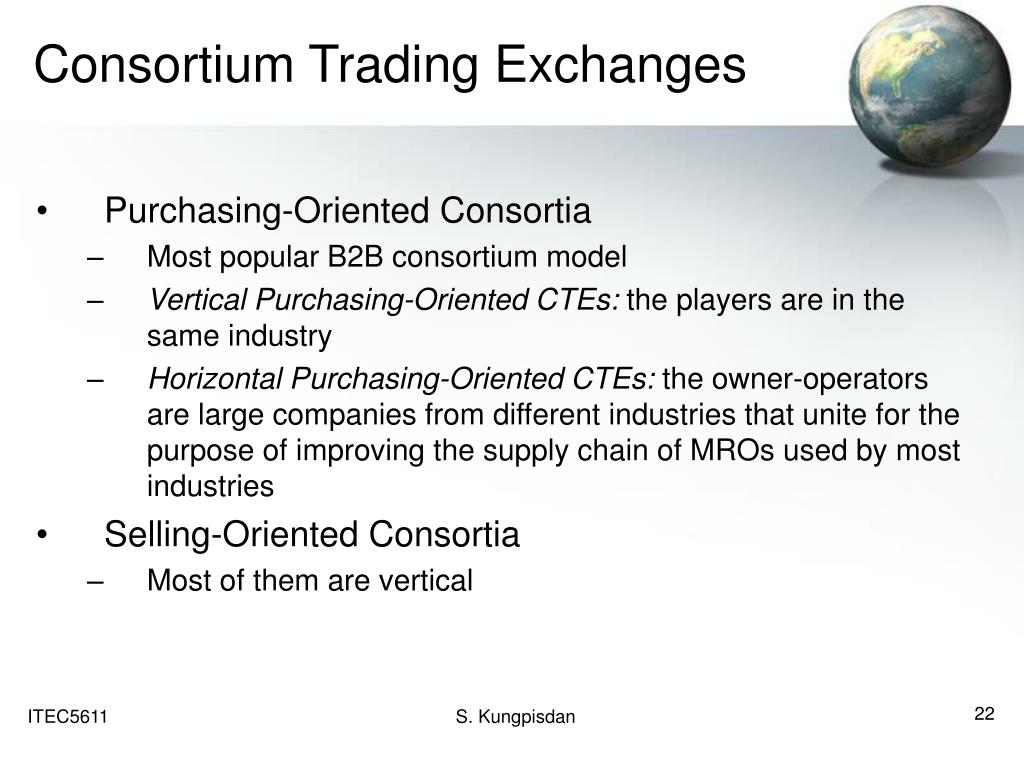 Consortium Trading Exchanges

• Purchasing-Oriented Consortia
– Most popular B2B consortium model
– Vertical Purchasing-Oriented CTEs: the players are in the same industry
– Horizontal Purchasing-Oriented CTEs: the owner-operators are large companies from different industries that unite for the purpose of improving the supply chain of MROs used by most industries

• Selling-Oriented Consortia
– Most of them are vertical

ITEC5611

S. Kungpisdan

22